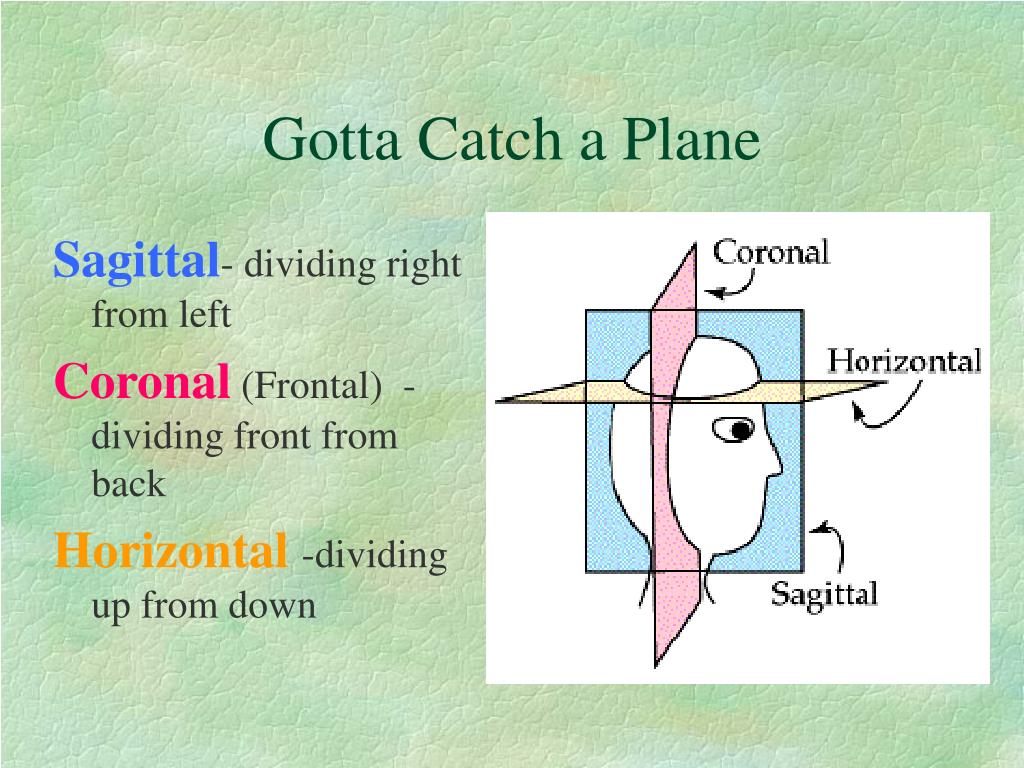 Gotta Catch a Plane

Sagittal- dividing right from left

Coronal (Frontal) - dividing front from back

Horizontal -dividing up from down

Coronal

Horizontal

Sagittal